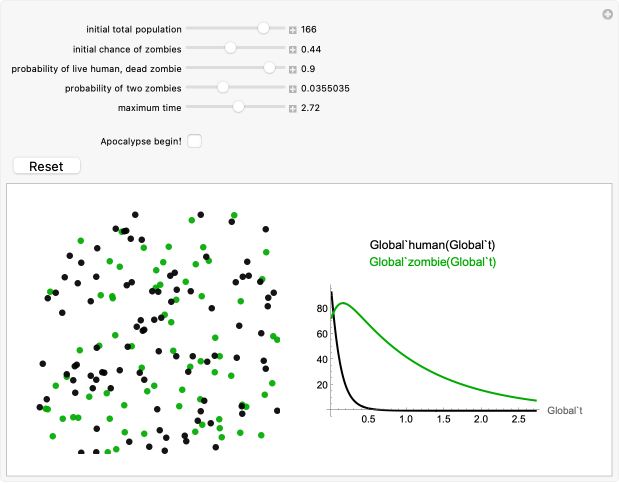 initial total population 166
initial chance of zombies 0.44
probability of live human, dead zombie 0.9
probability of two zombies 0.0355035
maximum time 2.72

Apocalypse begin!

Reset

Global`human(Global`t)
Global`zombie(Global`t)

80
60
40
20

0.5 1.0 1.5 2.0 2.5 Global`t